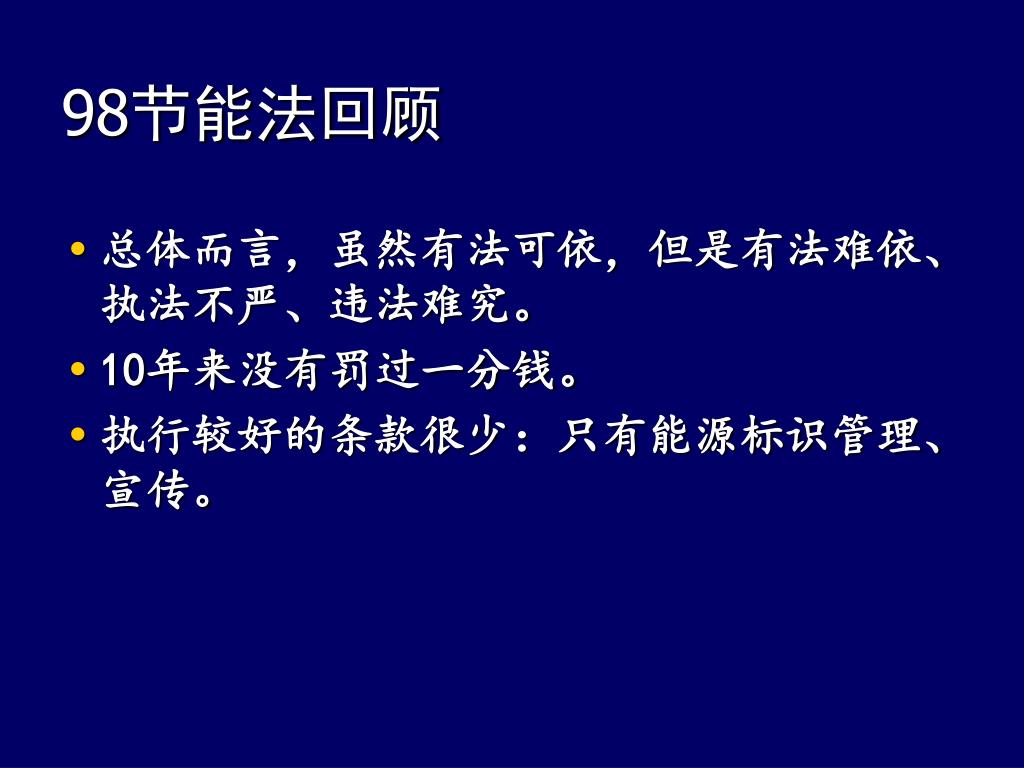 98节能法回顾

• 总体而言，虽然有法可依，但是有法难依、执法不严、违法难究。

• 10年来没有罚过一分钱。

• 执行较好的条款很少：只有能源标识管理、宣传。